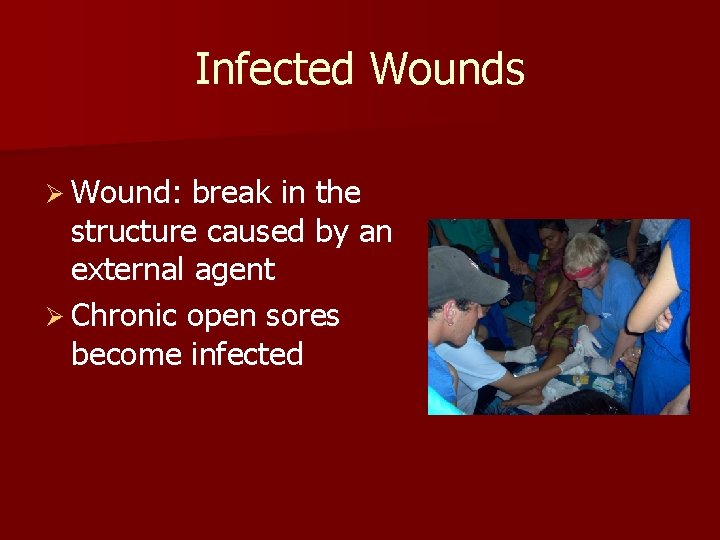 Infected Wounds

➢ Wound: break in the structure caused by an external agent

➢ Chronic open sores become infected